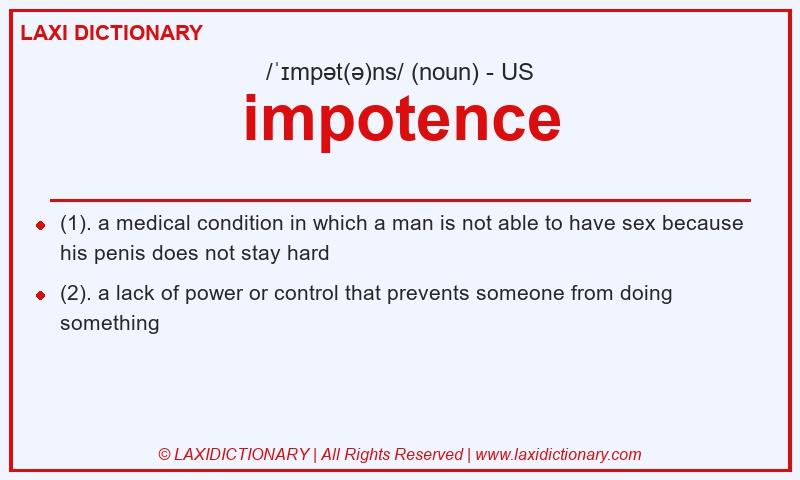 LAXI DICTIONARY

/ˈɪmpət(ə)ns/ (noun) - US

impotence

(1). a medical condition in which a man is not able to have sex because his penis does not stay hard

(2). a lack of power or control that prevents someone from doing something

© LAXIDICTIONARY | All Rights Reserved | www.laxidictionary.com